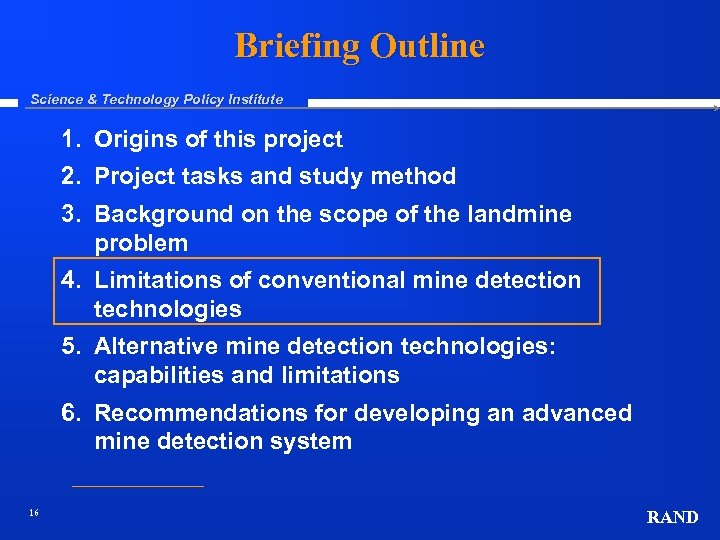 Briefing Outline

Science & Technology Policy Institute

1. Origins of this project
2. Project tasks and study method
3. Background on the scope of the landmine problem
4. Limitations of conventional mine detection technologies
5. Alternative mine detection technologies: capabilities and limitations
6. Recommendations for developing an advanced mine detection system

16

RAND